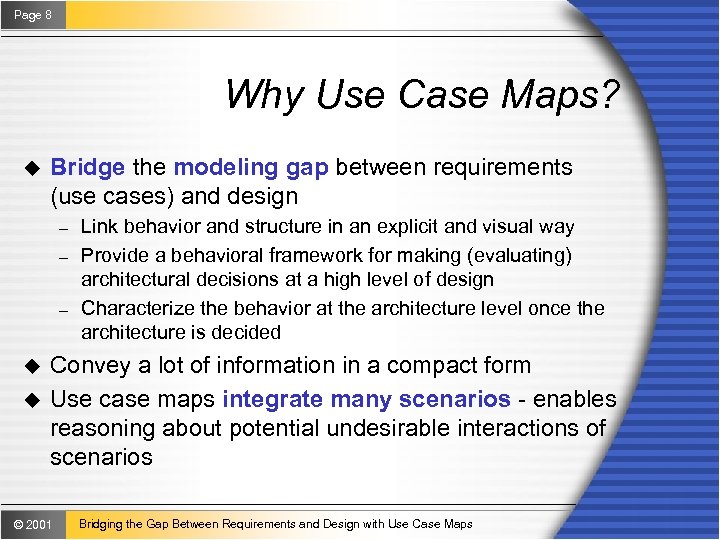 Page 8

Why Use Case Maps?

◆ Bridge the modeling gap between requirements (use cases) and design
– Link behavior and structure in an explicit and visual way
– Provide a behavioral framework for making (evaluating) architectural decisions at a high level of design
– Characterize the behavior at the architecture level once the architecture is decided
◆ Convey a lot of information in a compact form
◆ Use case maps integrate many scenarios - enables reasoning about potential undesirable interactions of scenarios

© 2001 Bridging the Gap Between Requirements and Design with Use Case Maps